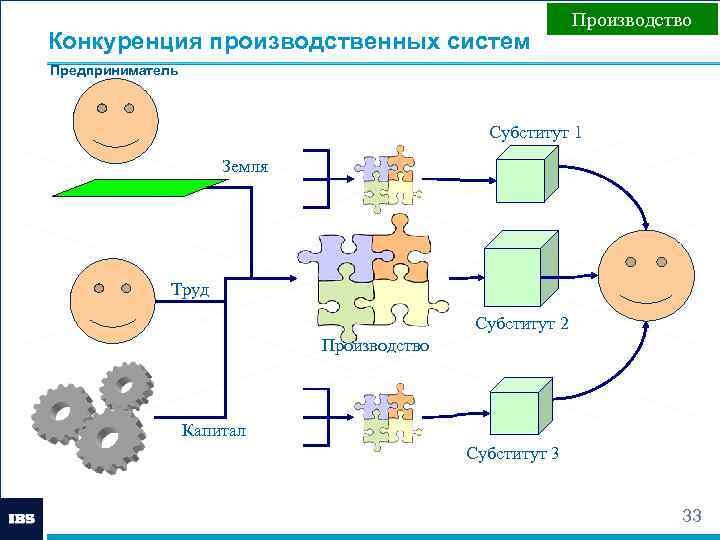 Производство

Конкуренция производственных систем

Предприниматель

Земля

Труд

Капитал

Производство

Субститут 1

Субститут 2

Субститут 3

IBS

33